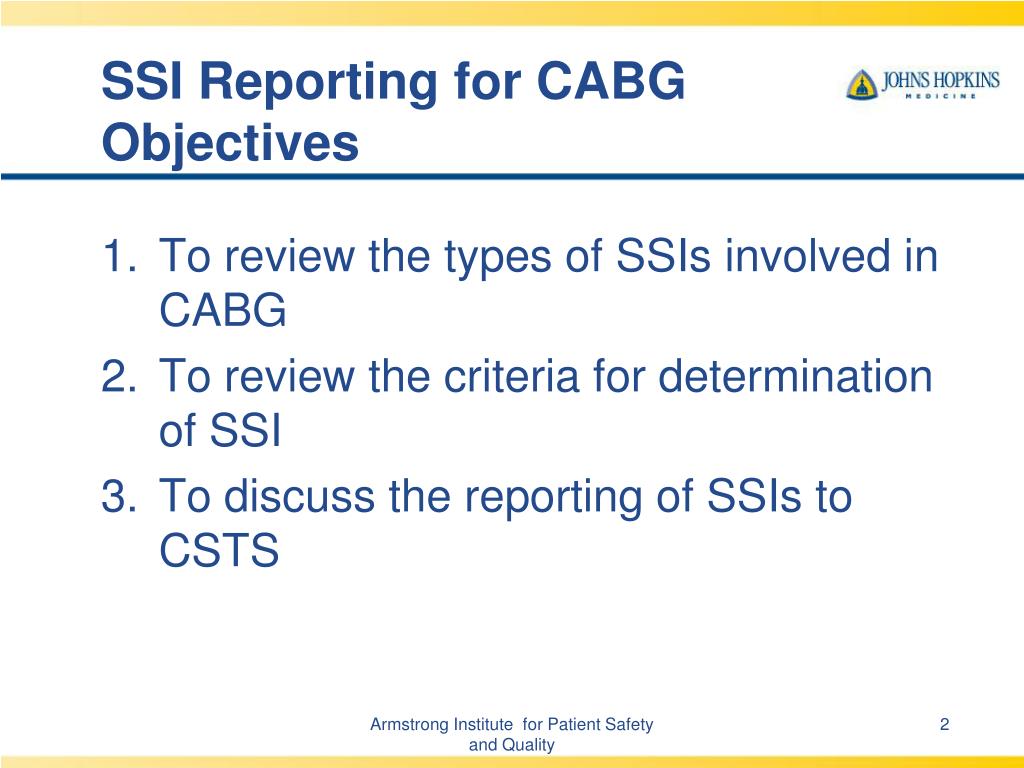 SSI Reporting for CABG Objectives

JOHNS HOPKINS
MEDICINE

1. To review the types of SSIs involved in CABG
2. To review the criteria for determination of SSI
3. To discuss the reporting of SSIs to CSTS

Armstrong Institute for Patient Safety and Quality

2